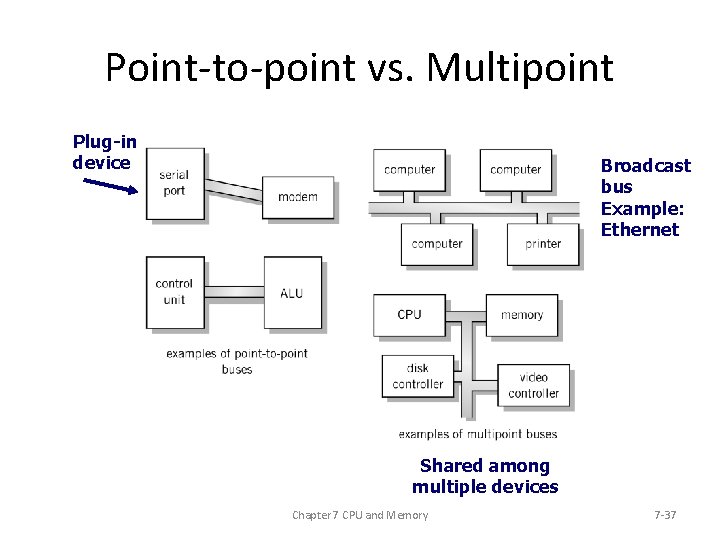 Point-to-point vs. Multipoint

Plug-in device

serial port

modem

control unit

ALU

examples of point-to-point buses

computer

computer

computer

printer

Broadcast bus Example: Ethernet

CPU

memory

disk controller

video controller

examples of multipoint buses

Shared among multiple devices

Chapter 7 CPU and Memory

7-37